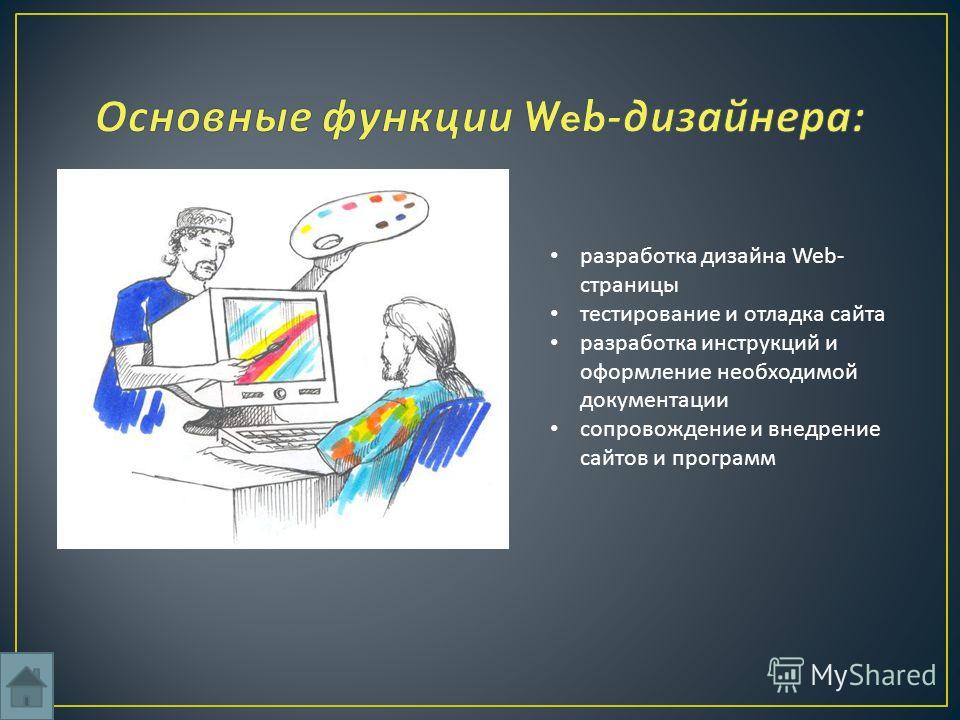 Основные функции Web-дизайнера:

• разработка дизайна Web-страницы
• тестирование и отладка сайта
• разработка инструкций и оформление необходимой документации
• сопровождение и внедрение сайтов и программ

MyShared